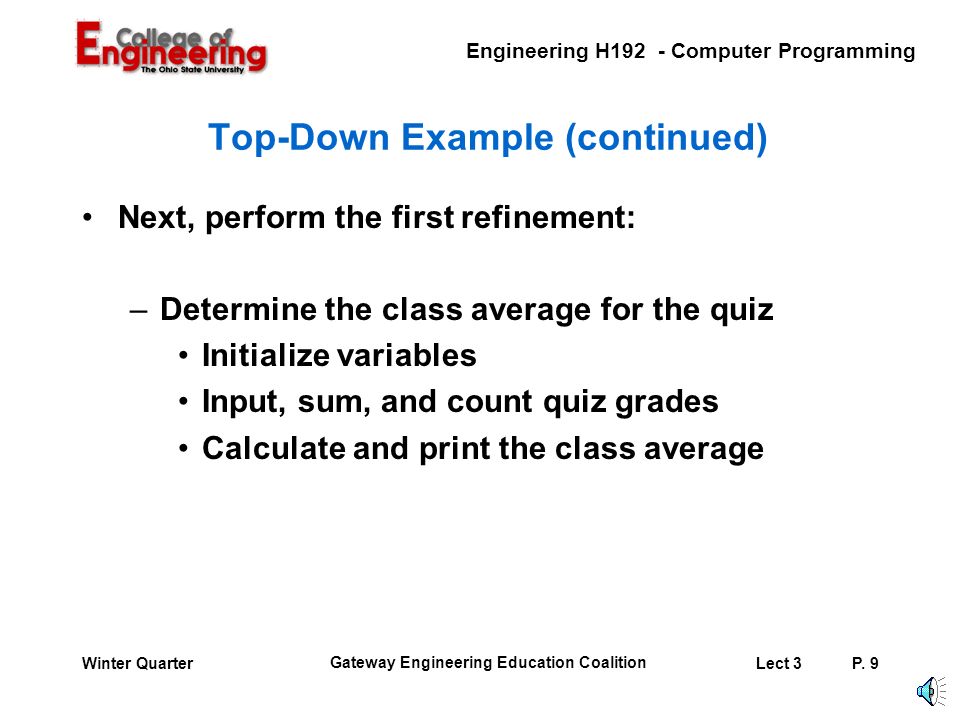 College of Engineering
The Ohio State University

Engineering H192 - Computer Programming

Top-Down Example (continued)

• Next, perform the first refinement:

– Determine the class average for the quiz
• Initialize variables
• Input, sum, and count quiz grades
• Calculate and print the class average

Winter Quarter

Gateway Engineering Education Coalition

Lect 3

P. 9